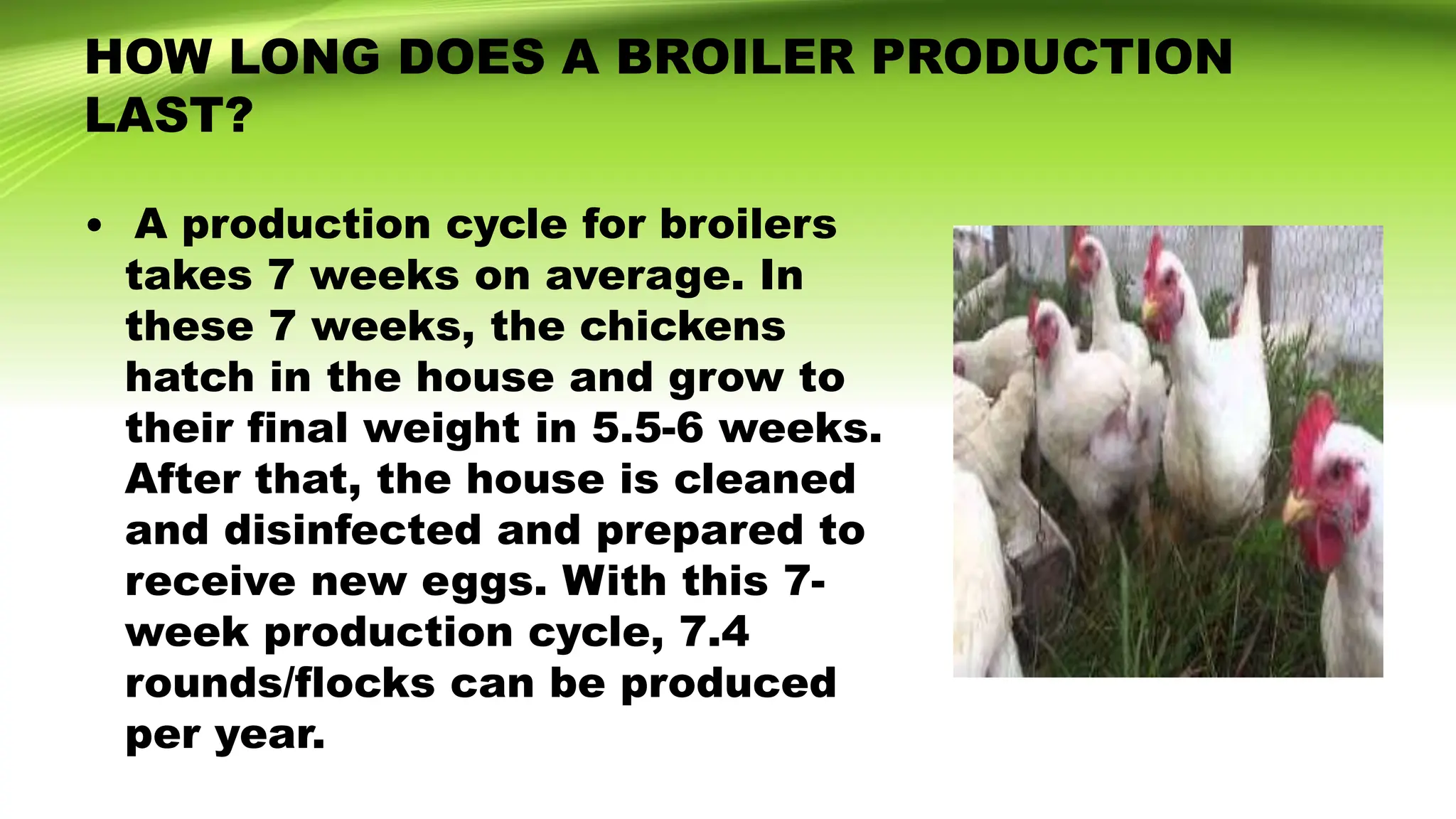 HOW LONG DOES A BROILER PRODUCTION LAST?

• A production cycle for broilers takes 7 weeks on average. In these 7 weeks, the chickens hatch in the house and grow to their final weight in 5.5-6 weeks. After that, the house is cleaned and disinfected and prepared to receive new eggs. With this 7-week production cycle, 7.4 rounds/flocks can be produced per year.